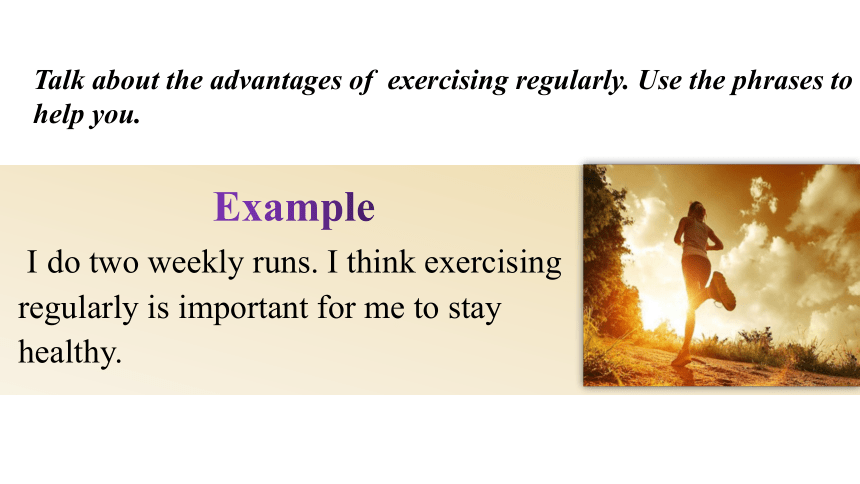 Talk about the advantages of exercising regularly. Use the phrases to help you.

Example

I do two weekly runs. I think exercising regularly is important for me to stay healthy.